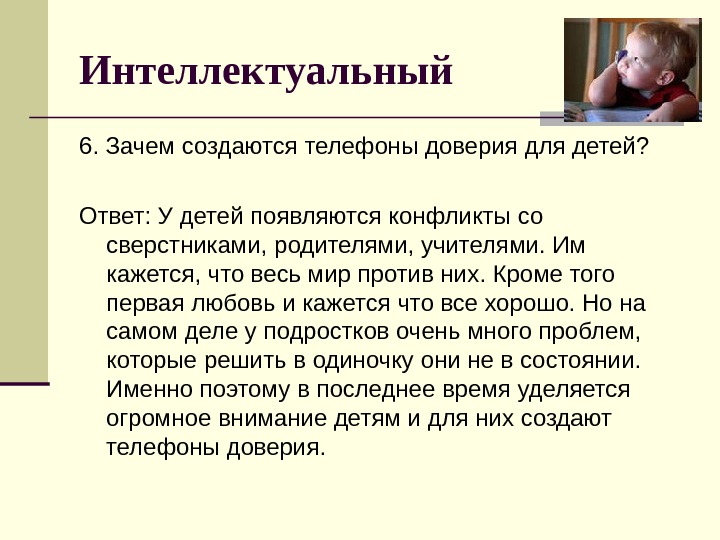 Интеллектуальный

6. Зачем создаются телефоны доверия для детей?

Ответ: У детей появляются конфликты со сверстниками, родителями, учителями. Им кажется, что весь мир против них. Кроме того первая любовь и кажется что все хорошо. Но на самом деле у подростков очень много проблем, которые решить в одиночку они не в состоянии. Именно поэтому в последнее время уделяется огромное внимание детям и для них создают телефоны доверия.